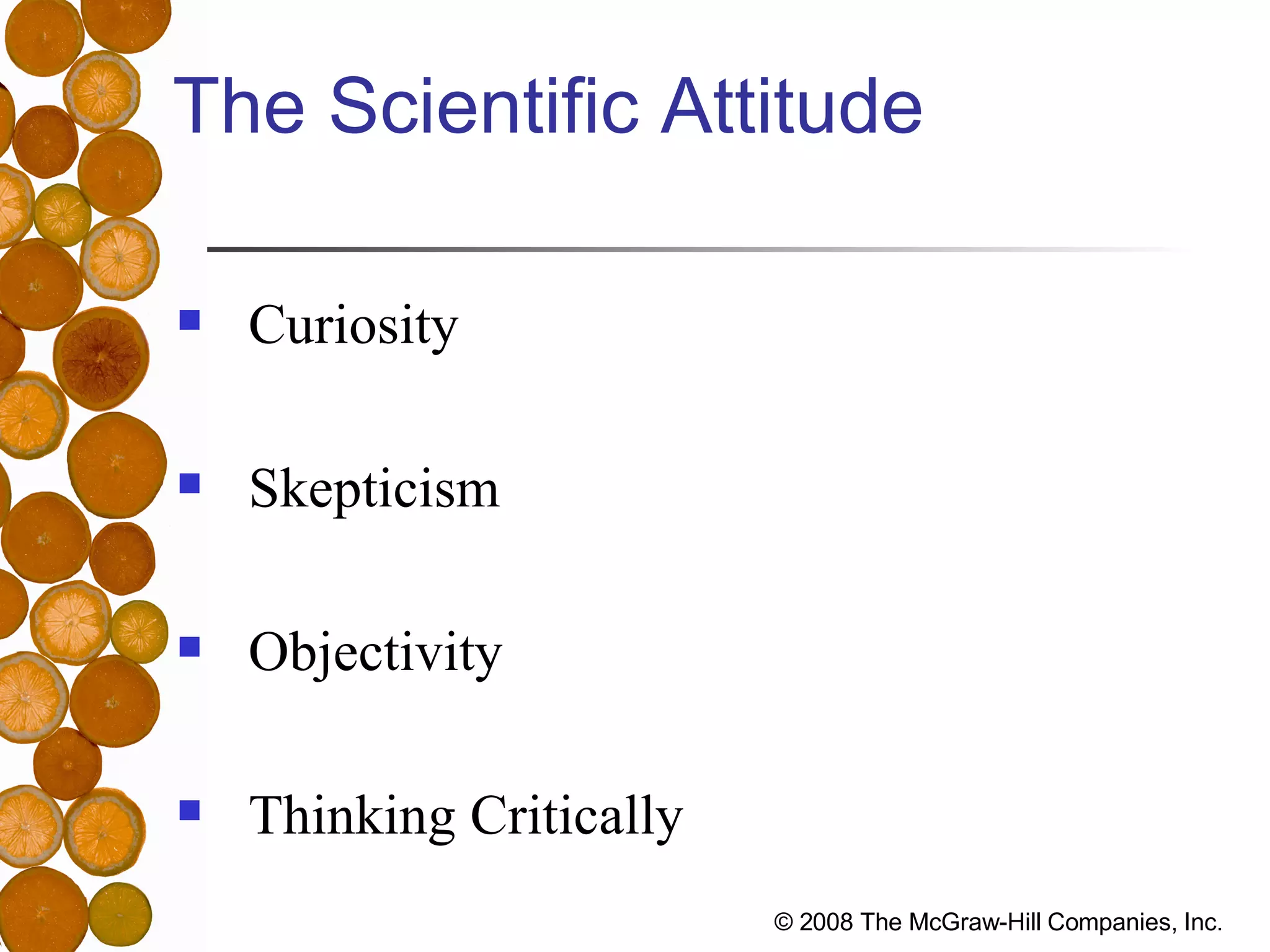 The Scientific Attitude

- Curiosity
- Skepticism
- Objectivity
- Thinking Critically

© 2008 The McGraw-Hill Companies, Inc.